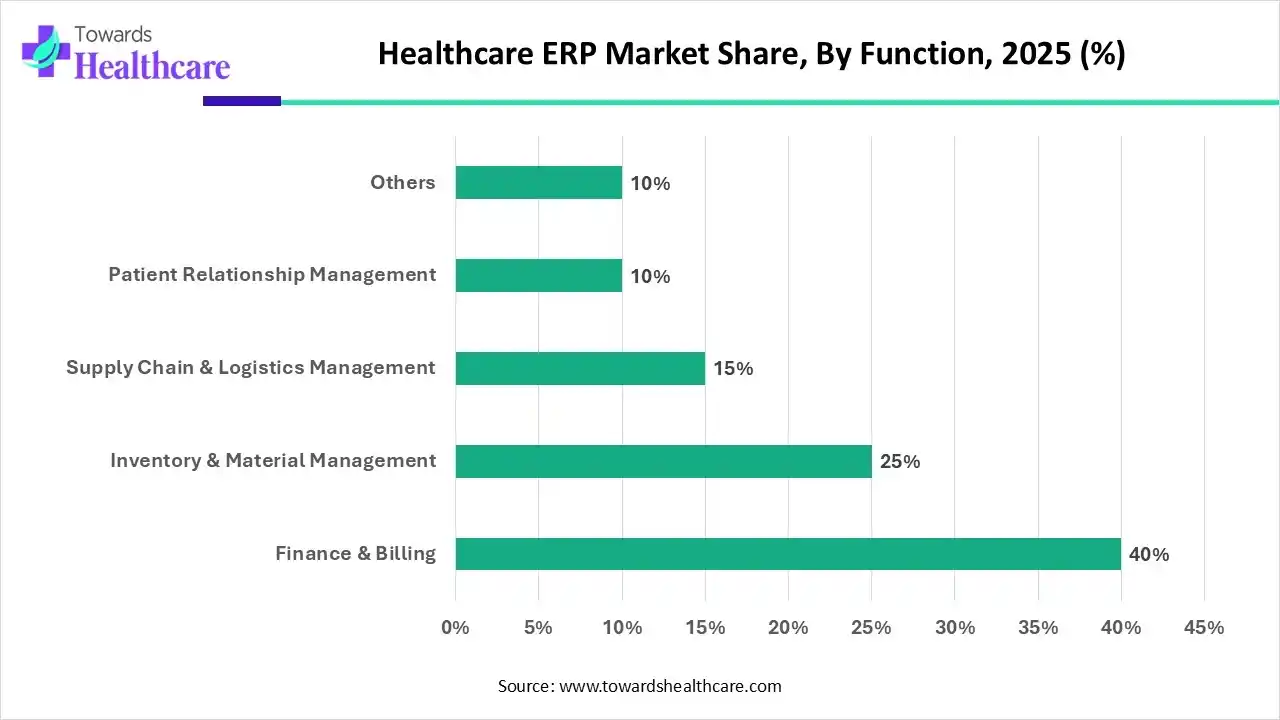 Towards Healthcare

Healthcare ERP Market Share, By Function, 2025 (%)

Others 10%
Patient Relationship Management 10%
Supply Chain & Logistics Management 15%
Inventory & Material Management 25%
Finance & Billing 40%

0% 5% 10% 15% 20% 25% 30% 35% 40% 45%

Source: www.towardshealthcare.com